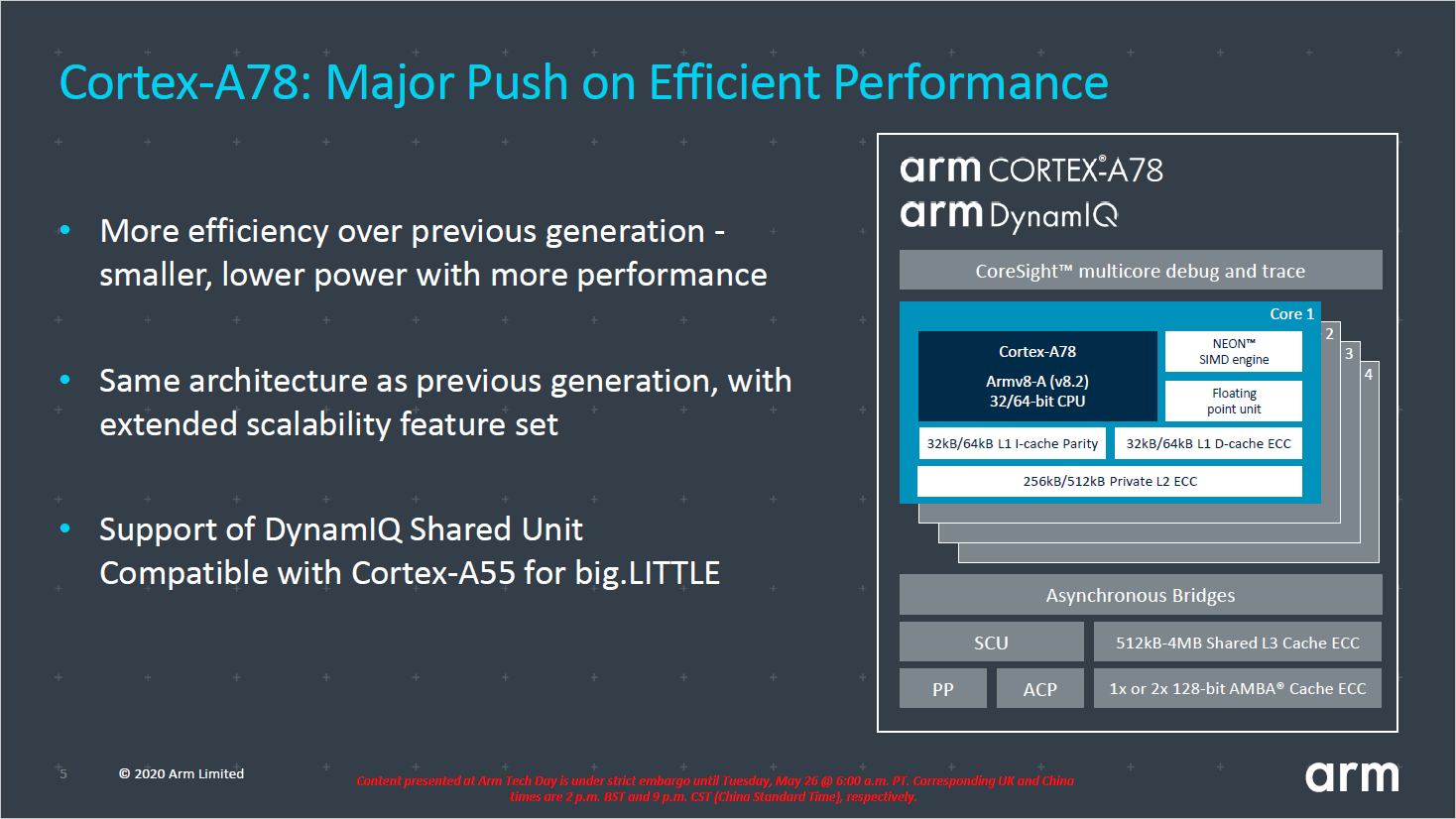 Cortex-A78: Major Push on Efficient Performance

• More efficiency over previous generation - smaller, lower power with more performance

• Same architecture as previous generation, with extended scalability feature set

• Support of DynamIQ Shared Unit
Compatible with Cortex-A55 for big.LITTLE

arm CORTEX®-A78
arm DynamIQ

CoreSight™ multicore debug and trace

Core 1
2
3
4

Cortex-A78
Armv8-A (v8.2)
32/64-bit CPU

NEON™
SIMD engine

Floating
point unit

32kB/64kB L1 I-cache Parity

32kB/64kB L1 D-cache ECC

256kB/512kB Private L2 ECC

Asynchronous Bridges

SCU

512kB-4MB Shared L3 Cache ECC

PP

ACP

1x or 2x 128-bit AMBA® Cache ECC

5

© 2020 Arm Limited

Content presented at Arm Tech Day is under strict embargo until Tuesday, May 26 @ 6:00 a.m. PT. Corresponding UK and China times are 2 p.m. BST and 9 p.m. CST (China Standard Time), respectively.

arm